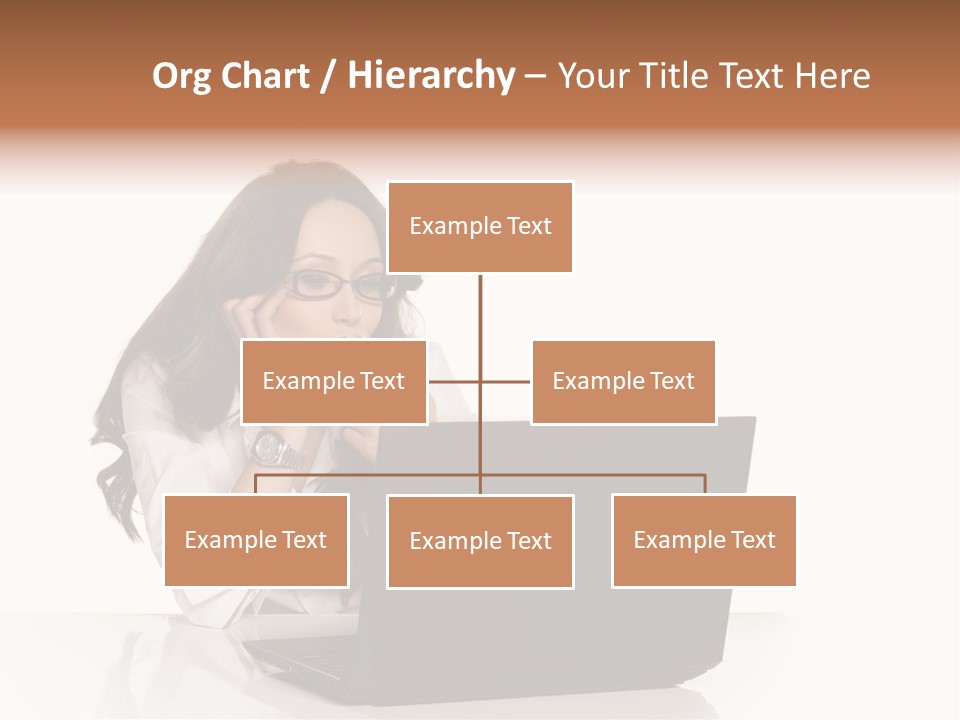 Org Chart / Hierarchy – Your Title Text Here

Example Text

Example Text

Example Text

Example Text

Example Text

Example Text